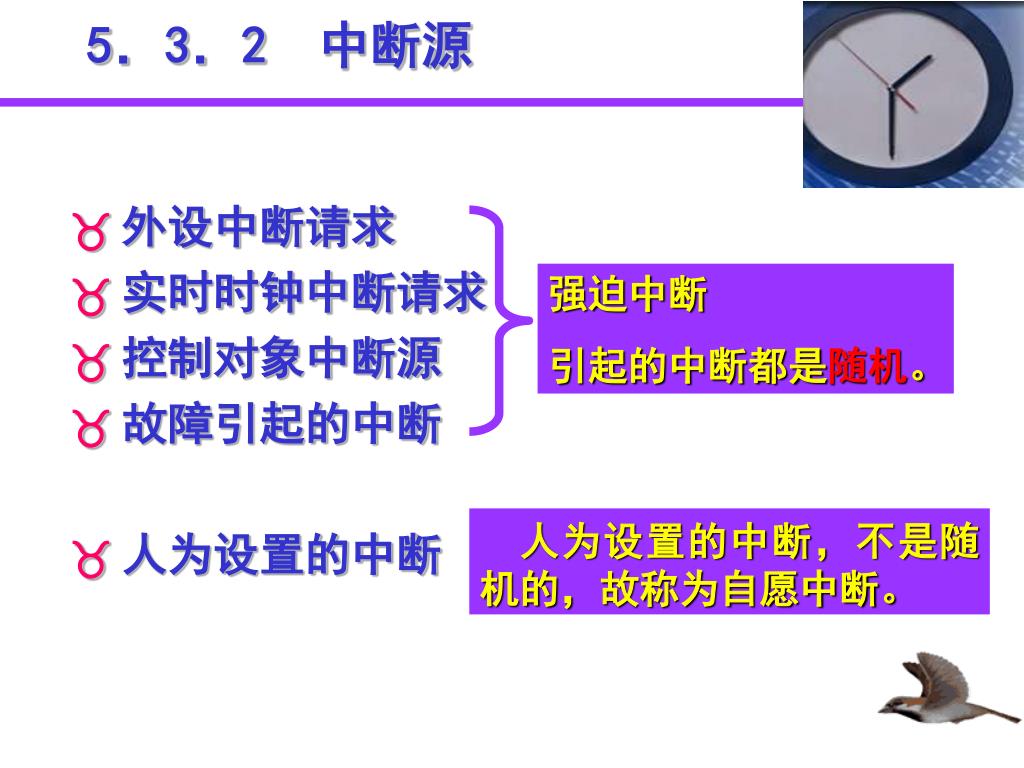 5．3．2　中断源

外设中断请求
实时时钟中断请求
控制对象中断源
故障引起的中断

强迫中断
引起的中断都是随机。

人为设置的中断

人为设置的中断，不是随机的，故称为自愿中断。